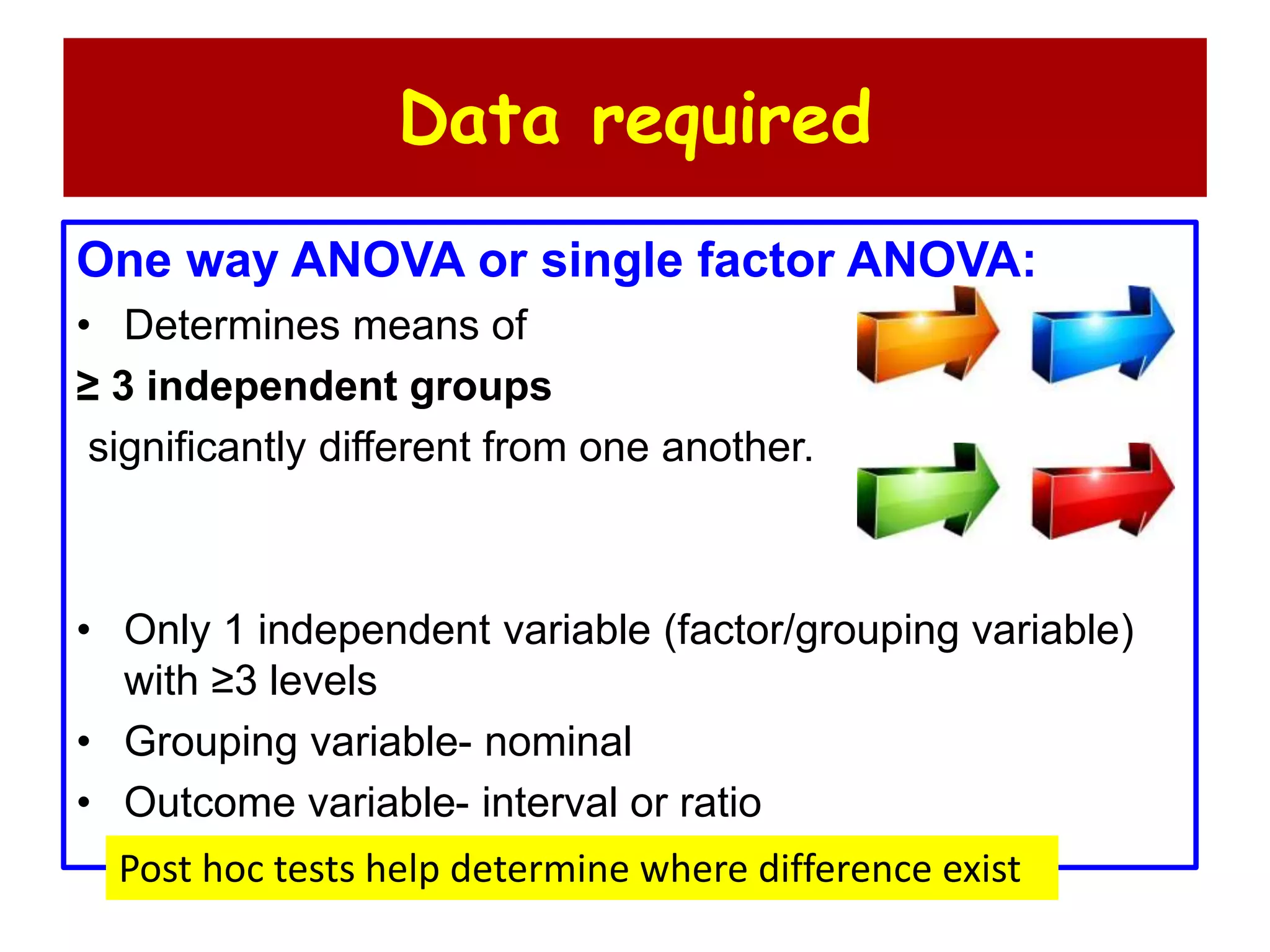 Data required

One way ANOVA or single factor ANOVA:

• Determines means of
≥ 3 independent groups
significantly different from one another.

• Only 1 independent variable (factor/grouping variable) with ≥3 levels
• Grouping variable- nominal
• Outcome variable- interval or ratio

Post hoc tests help determine where difference exist